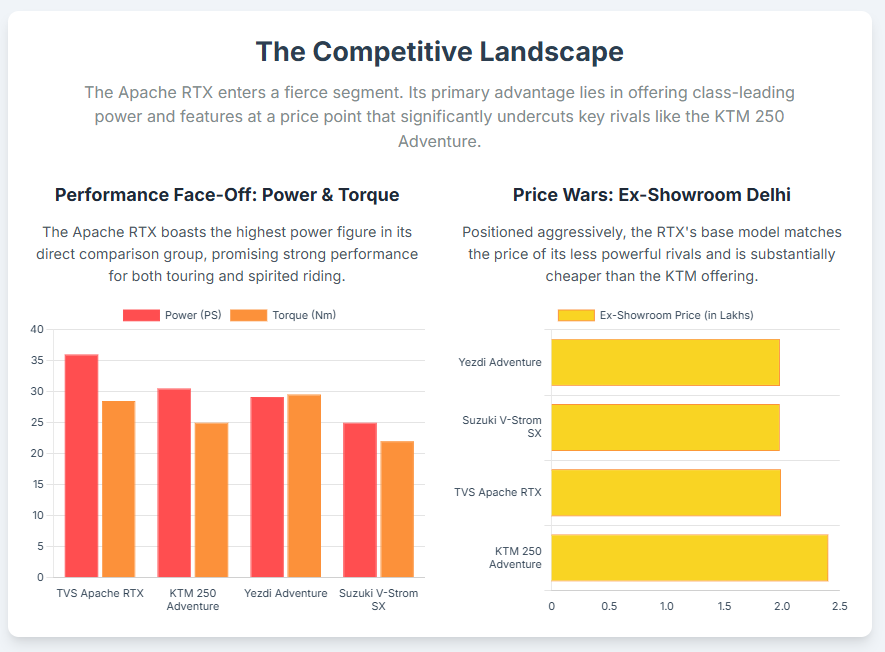 The Competitive Landscape

The Apache RTX enters a fierce segment. Its primary advantage lies in offering class-leading power and features at a price point that significantly undercuts key rivals like the KTM 250 Adventure.

Performance Face-Off: Power & Torque

The Apache RTX boasts the highest power figure in its direct comparison group, promising strong performance for both touring and spirited riding.

Power (PS) Torque (Nm)

40
35
30
25
20
15
10
5
0

TVS Apache RTX
KTM 250 Adventure
Yezdi Adventure
Suzuki V-Strom SX

Price Wars: Ex-Showroom Delhi

Positioned aggressively, the RTX's base model matches the price of its less powerful rivals and is substantially cheaper than the KTM offering.

Ex-Showroom Price (in Lakhs)

Yezdi Adventure
Suzuki V-Strom SX
TVS Apache RTX
KTM 250 Adventure

0 0.5 1.0 1.5 2.0 2.5